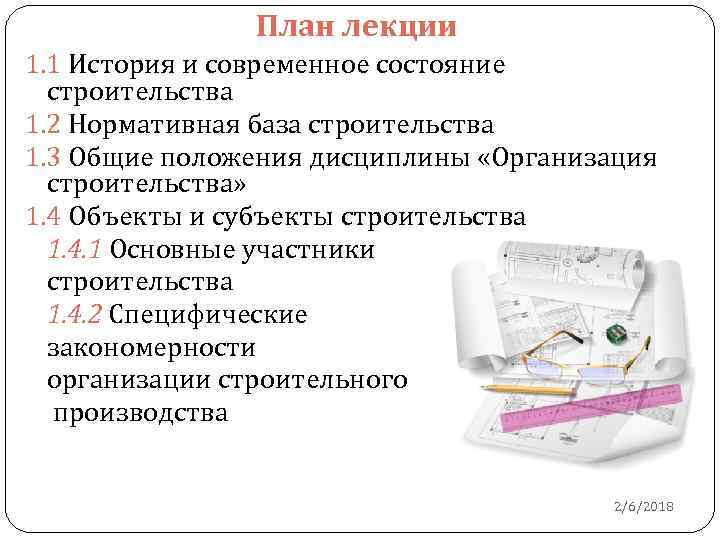 План лекции

1.1 История и современное состояние строительства

1.2 Нормативная база строительства

1.3 Общие положения дисциплины «Организация строительства»

1.4 Объекты и субъекты строительства

1.4.1 Основные участники строительства

1.4.2 Специфические закономерности организации строительного производства

2/6/2018